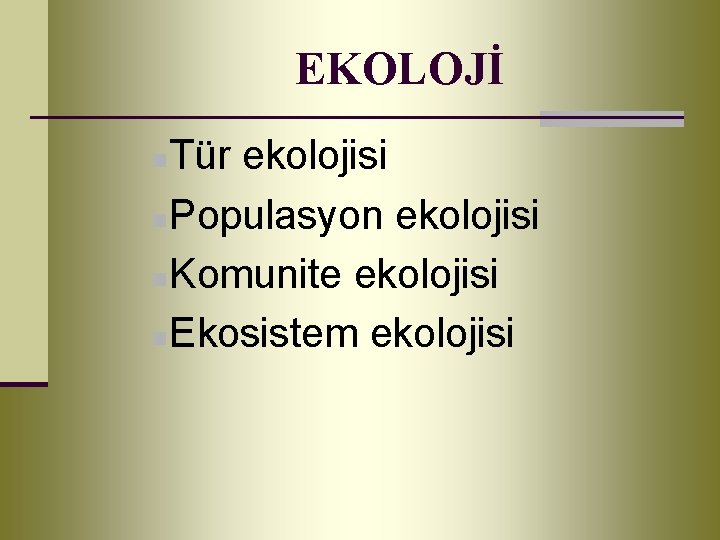 EKOLOJİ

Tür ekolojisi

Populasyon ekolojisi

Komunite ekolojisi

Ekosistem ekolojisi